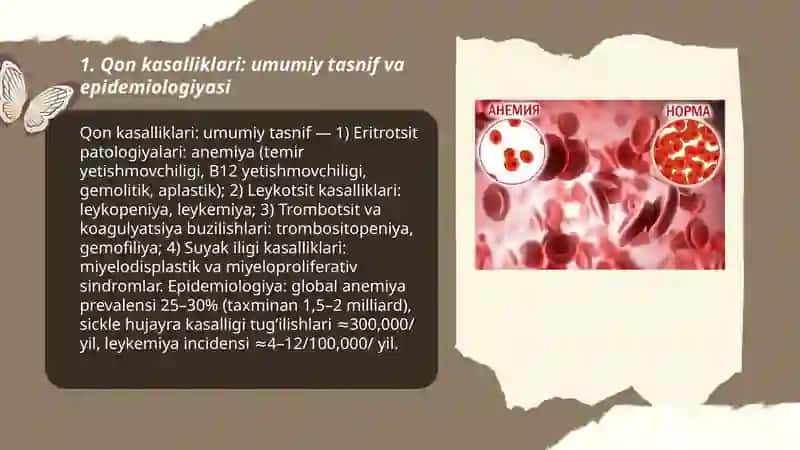 1. Qon kasalliklari: umumiy tasnif va epidemiologiyasi

Qon kasalliklari: umumiy tasnif — 1) Eritrotsit patologiyalari: anemiya (temir yetishmovchiligi, B12 yetishmovchiligi, gemolitik, aplastik); 2) Leykotsit kasalliklari: leykopeniya, leykemiya; 3) Trombotsit va koagulyatsiya buzilishlari: trombositopeniya, gemofiliya; 4) Suyak iligi kasalliklari: miyelodisplastik va miyeloproliferativ sindromlar. Epidemiologiya: global anemiya prevalensi 25–30% (taxminan 1,5–2 milliard), sickle hujayra kasalligi tug'ilishlari ≈300,000/ yil, leykemiya incidensi ≈4–12/100,000/ yil.

АНЕМИЯ
НОРМА